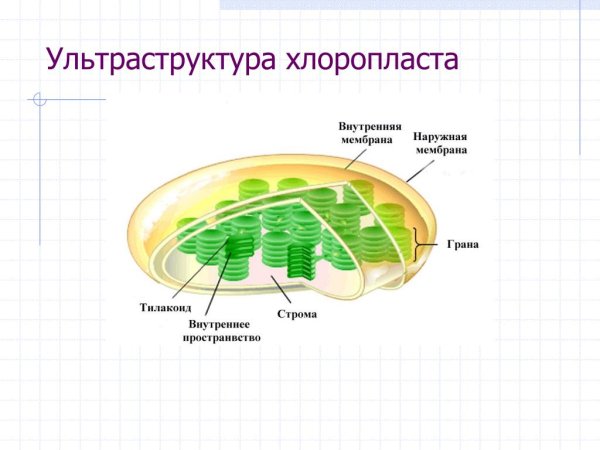 Ультраструктура хлоропласта

Внутренняя мембрана

Наружная мембрана

Грана

Тилакоид

Внутреннее пространвство

Строма